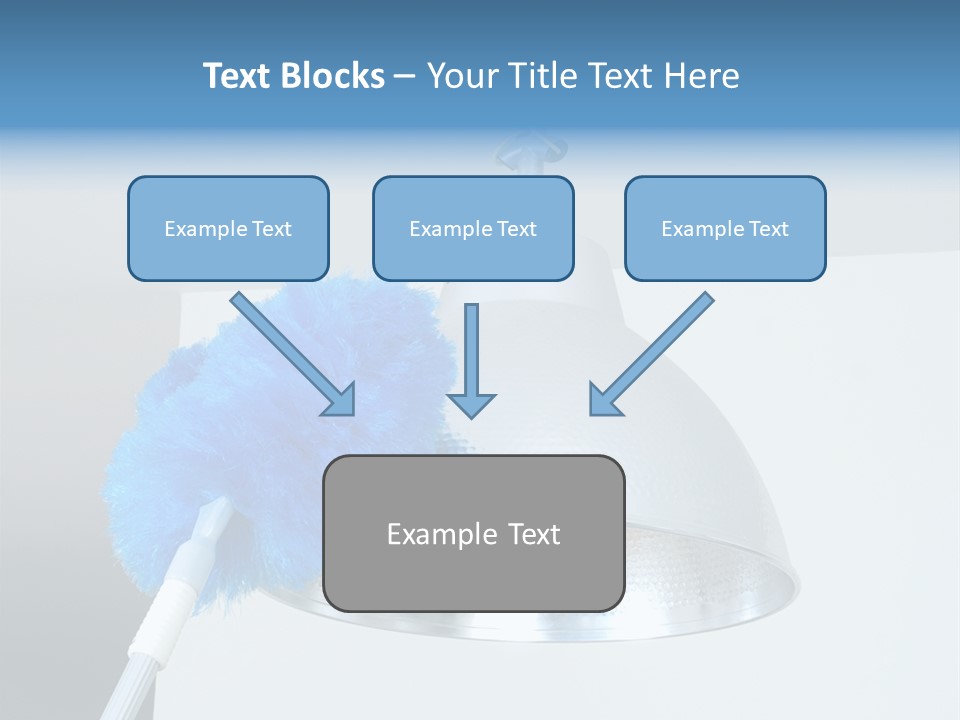 Text Blocks – Your Title Text Here

Example Text

Example Text

Example Text

Example Text